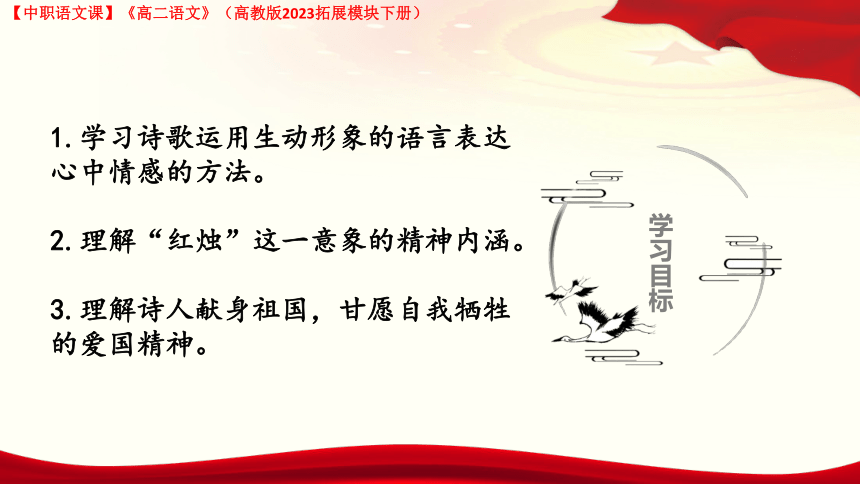 【中职语文课】《高二语文》（高教版2023拓展模块下册）

1. 学习诗歌运用生动形象的语言表达心中情感的方法。

2. 理解“红烛”这一意象的精神内涵。

3. 理解诗人献身祖国，甘愿自我牺牲的爱国精神。

学习目标